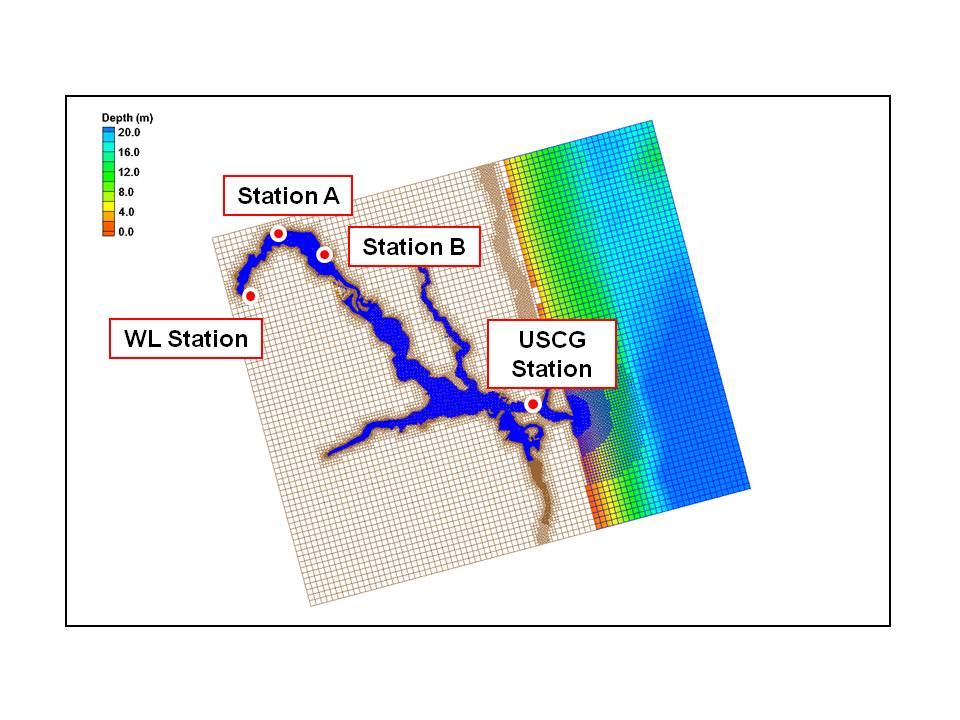 Depth (m)
20.0
16.0
12.0
8.0
4.0
0.0

Station A

Station B

WL Station

USCG Station